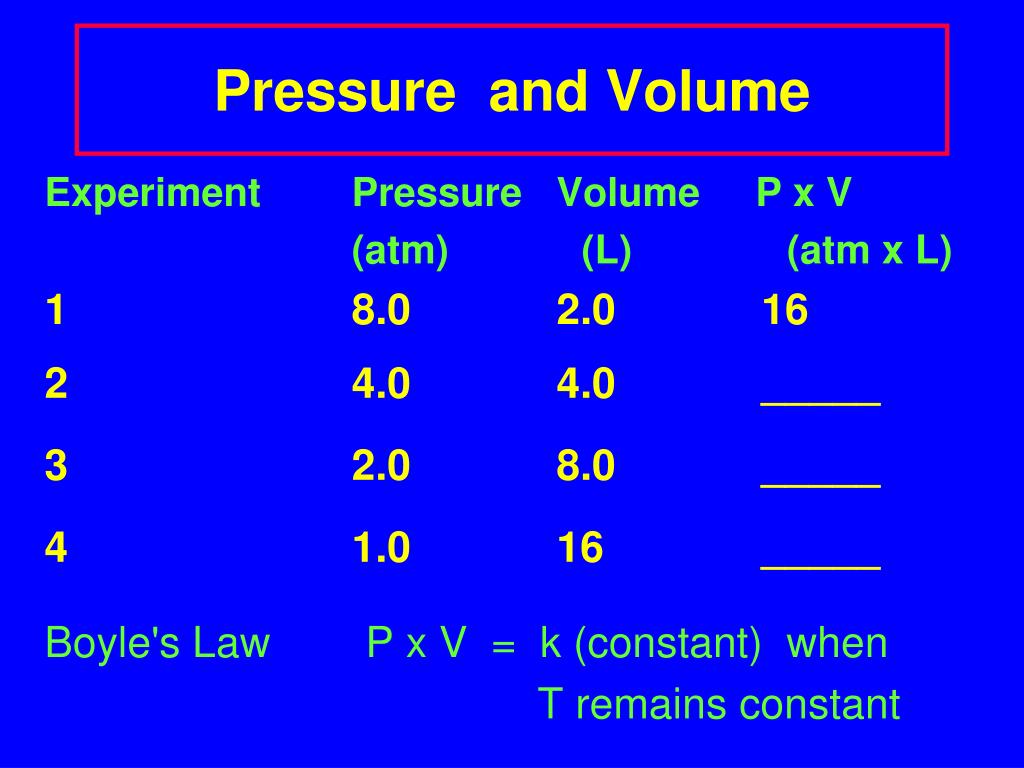 Pressure and Volume

| Experiment | Pressure (atm) | Volume (L) | P x V (atm x L) |
|---|---|---|---|
| 1 | 8.0 | 2.0 | 16 |
| 2 | 4.0 | 4.0 | _____ |
| 3 | 2.0 | 8.0 | _____ |
| 4 | 1.0 | 16 | _____ |

Boyle's Law P x V = k (constant) when T remains constant